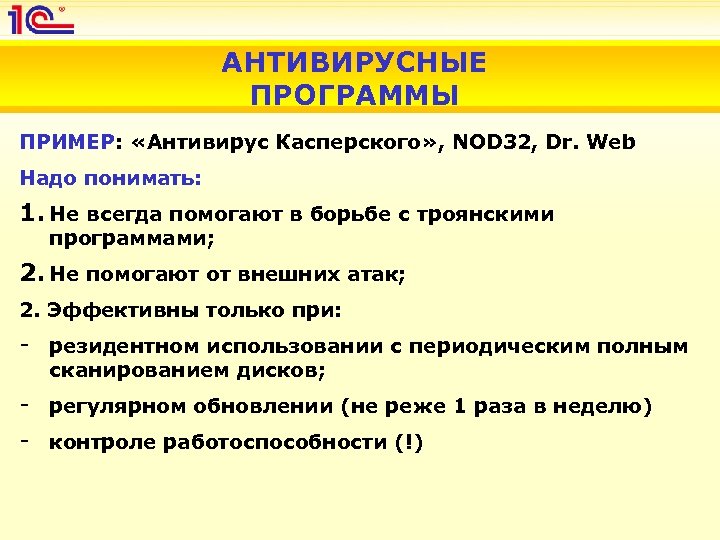 1С

АНТИВИРУСНЫЕ ПРОГРАММЫ

ПРИМЕР: «Антивирус Касперского», NOD32, Dr. Web

Надо понимать:

1. Не всегда помогают в борьбе с троянскими программами;

2. Не помогают от внешних атак;

2. Эффективны только при:

- резидентном использовании с периодическим полным сканированием дисков;

- регулярном обновлении (не реже 1 раза в неделю)

- контроле работоспособности (!)